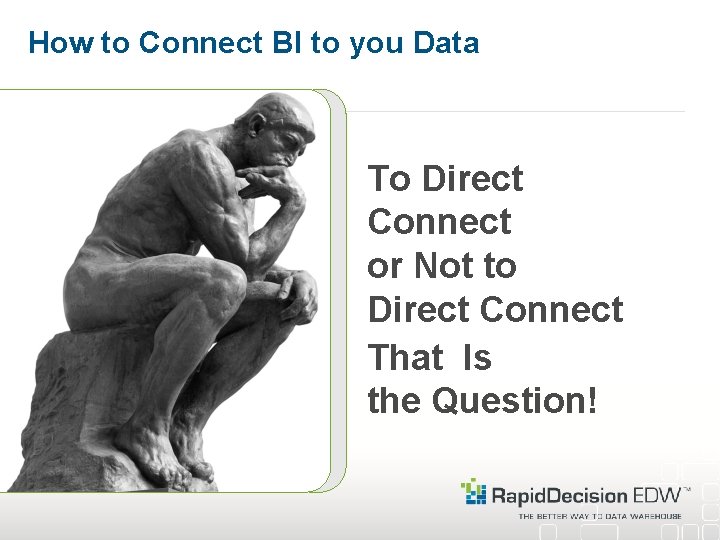 How to Connect BI to you Data

To Direct Connect or Not to Direct Connect That Is the Question!

RapidDecision EDW™
THE BETTER WAY TO DATA WAREHOUSE